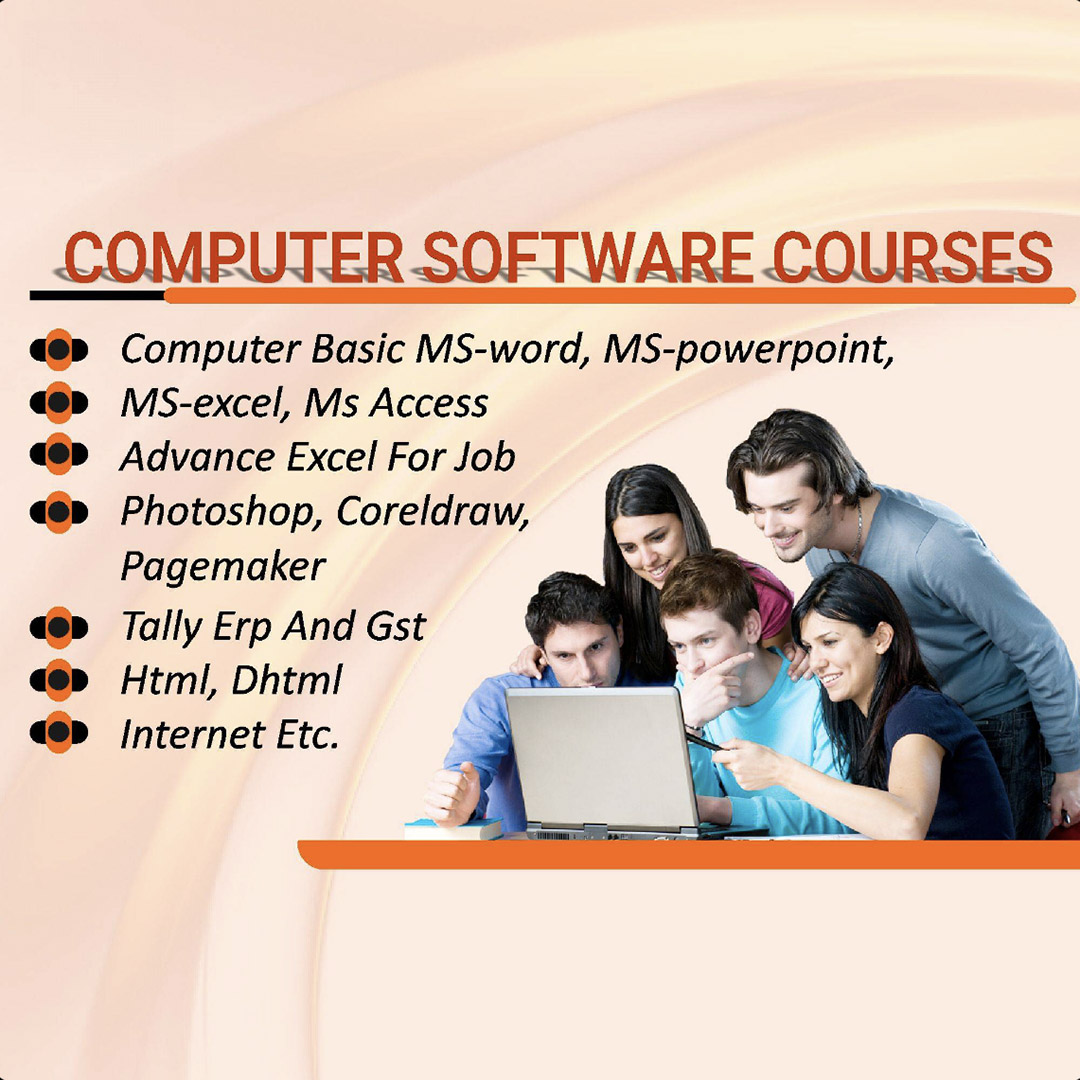 COMPUTER SOFTWARE COURSES

Computer Basic MS-word, MS-powerpoint,

MS-excel, Ms Access

Advance Excel For Job

Photoshop, Coreldraw, Pagemaker

Tally Erp And Gst

Html, Dhtml

Internet Etc.